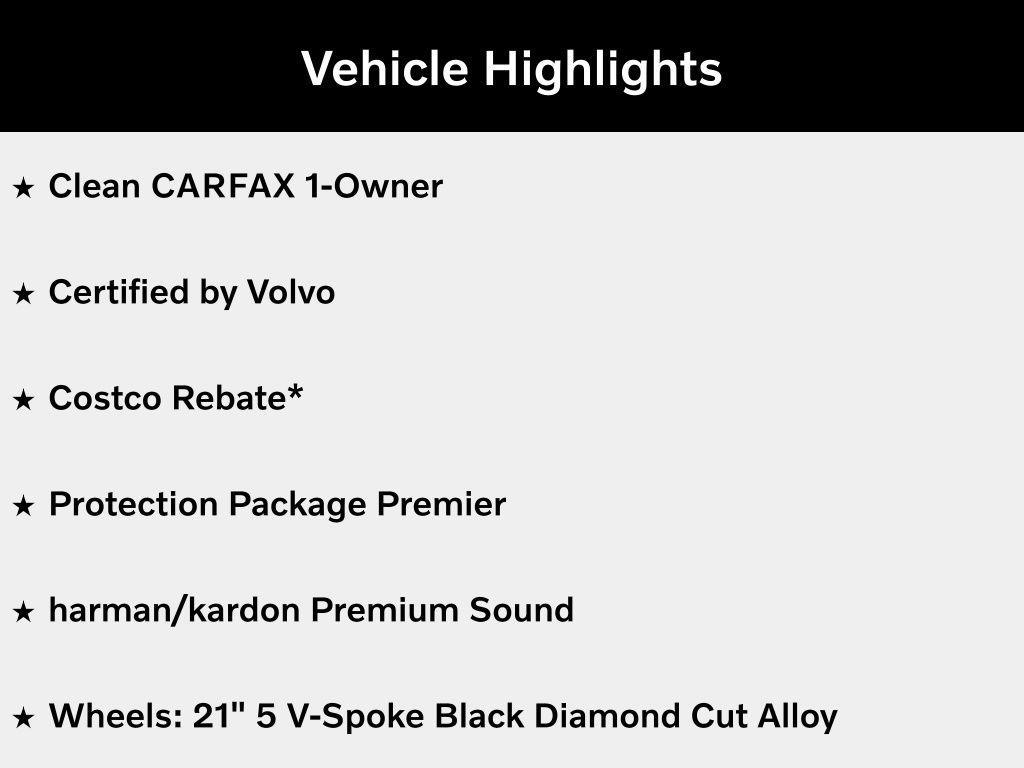 Vehicle Highlights

★ Clean CARFAX 1-Owner

★ Certified by Volvo

★ Costco Rebate*

★ Protection Package Premier

★ harman/kardon Premium Sound

★ Wheels: 21" 5 V-Spoke Black Diamond Cut Alloy